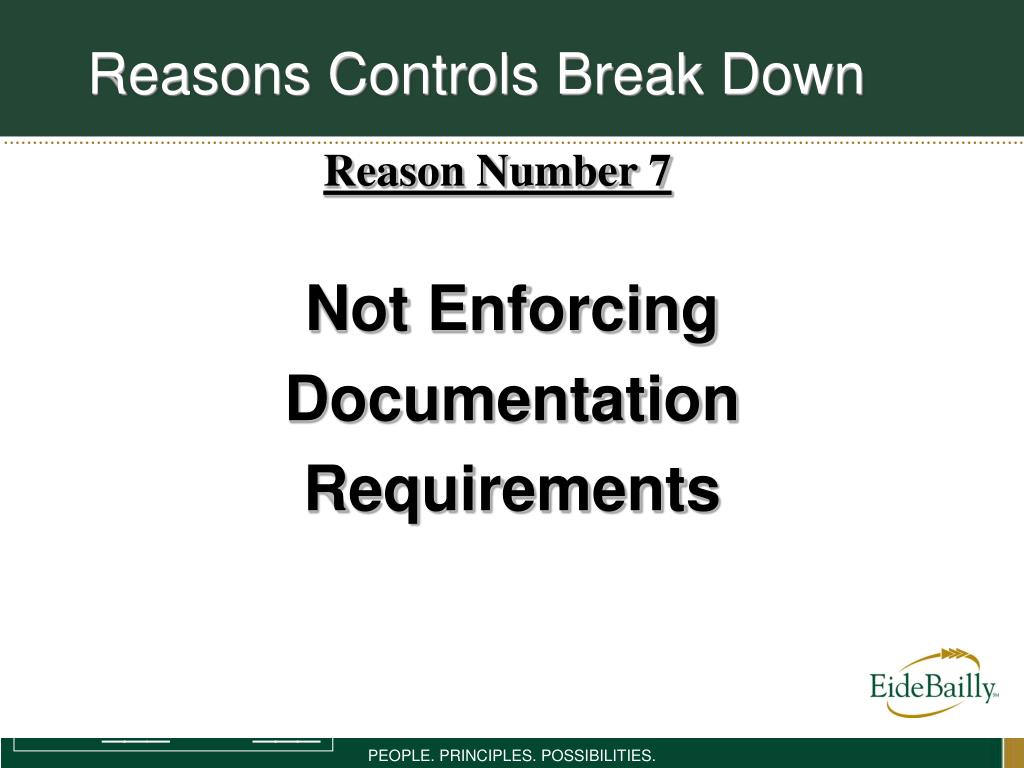 Reasons Controls Break Down

Reason Number 7

Not Enforcing Documentation Requirements

EideBailly

PEOPLE. PRINCIPLES. POSSIBILITIES.